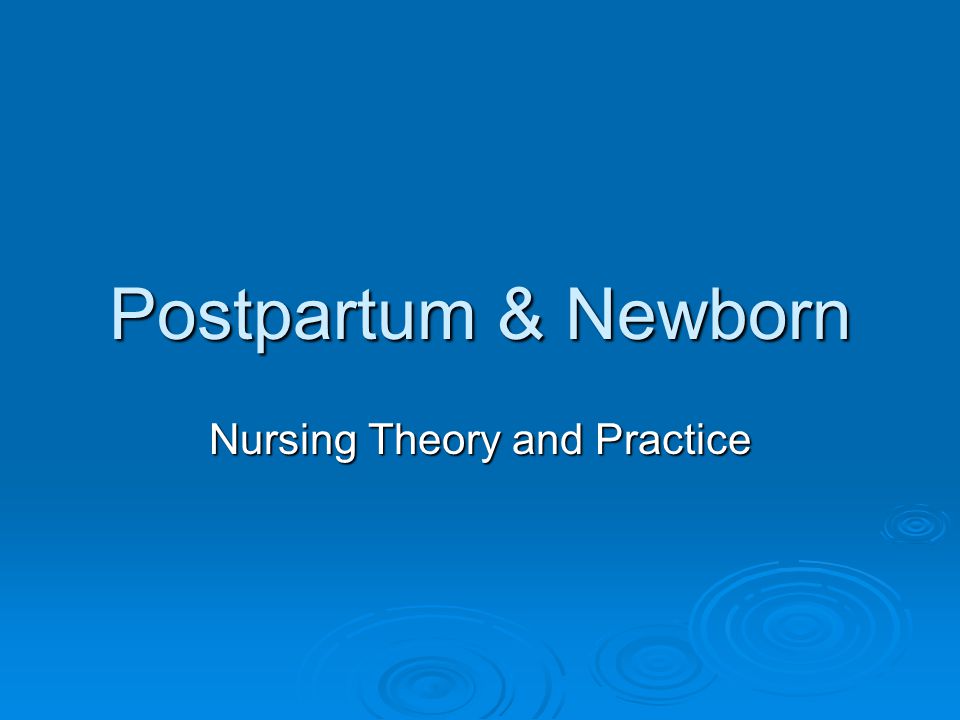 Postpartum & Newborn

Nursing Theory and Practice